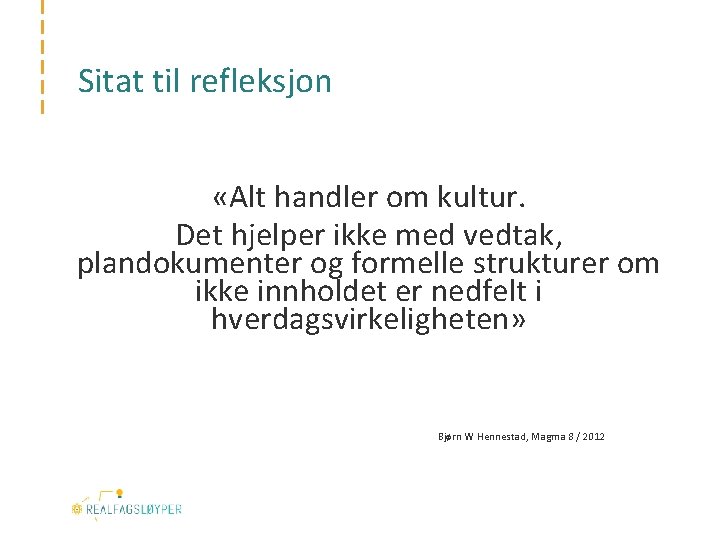 Sitat til refleksjon

«Alt handler om kultur.
Det hjelper ikke med vedtak, plandokumenter og formelle strukturer om ikke innholdet er nedfelt i hverdagsvirkeligheten»

Bjørn W Hennestad, Magma 8 / 2012

REALFAGSLØYPER